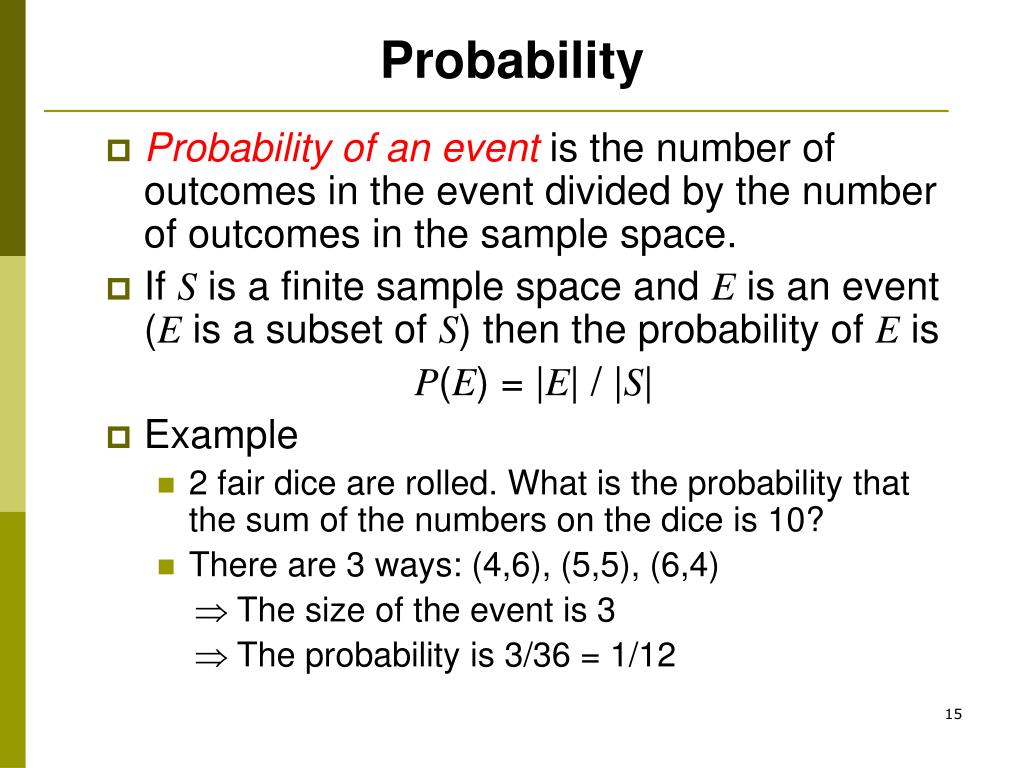 Probability

Probability of an event is the number of outcomes in the event divided by the number of outcomes in the sample space.

If $S$ is a finite sample space and $E$ is an event ($E$ is a subset of $S$) then the probability of $E$ is

$P(E) = |E| / |S|$

Example

2 fair dice are rolled. What is the probability that the sum of the numbers on the dice is 10?

There are 3 ways: (4,6), (5,5), (6,4)

$\Rightarrow$ The size of the event is 3

$\Rightarrow$ The probability is 3/36 = 1/12

15